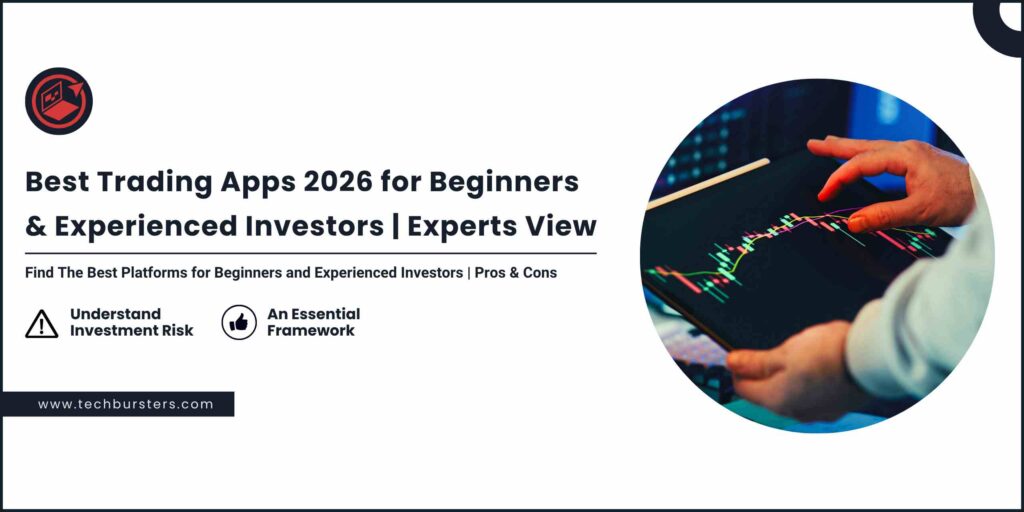 Best Trading Apps 2026 for Beginners & Experienced Investors | Experts View

Find The Best Platforms for Beginners and Experienced Investors | Pros & Cons

Understand Investment Risk

An Essential Framework

www.techbursters.com